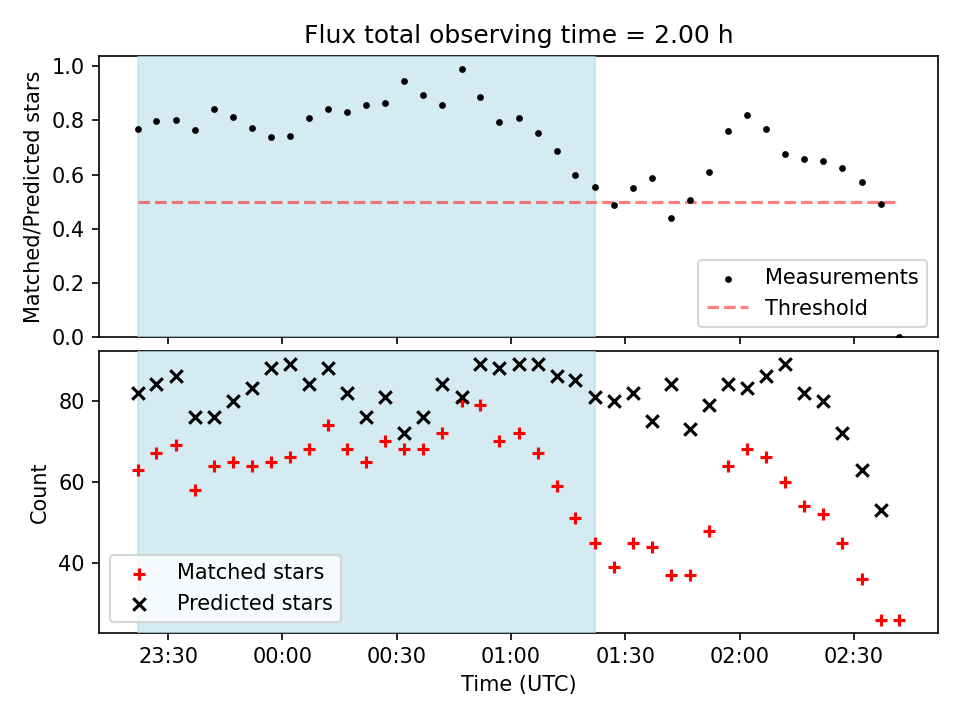 Flux total observing time = 2.00 h

Matched/Predicted stars

1.0
0.8
0.6
0.4
0.2
0.0

Measurements
Threshold

Count

80
60
40

Matched stars
Predicted stars

23:30
00:00
00:30
01:00
01:30
02:00
02:30

Time (UTC)